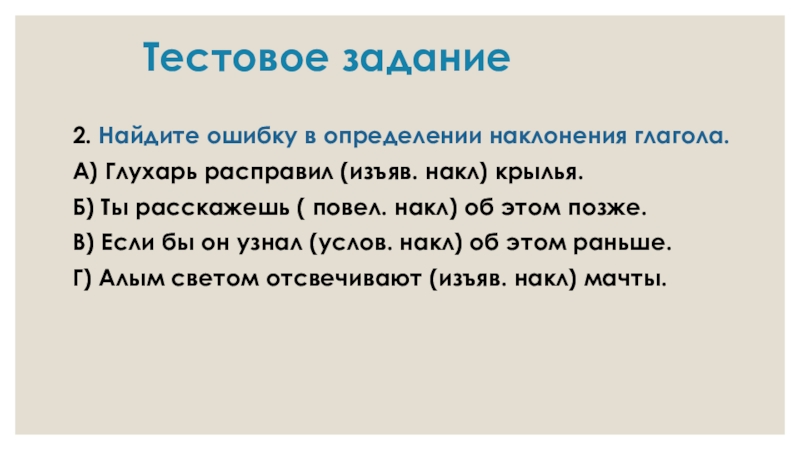 Тестовое задание

2. Найдите ошибку в определении наклонения глагола.

А) Глухарь расправил (изъяв. накл) крылья.

Б) Ты расскажешь ( повел. накл) об этом позже.

В) Если бы он узнал (услов. накл) об этом раньше.

Г) Алым светом отсвечивают (изъяв. накл) мачты.